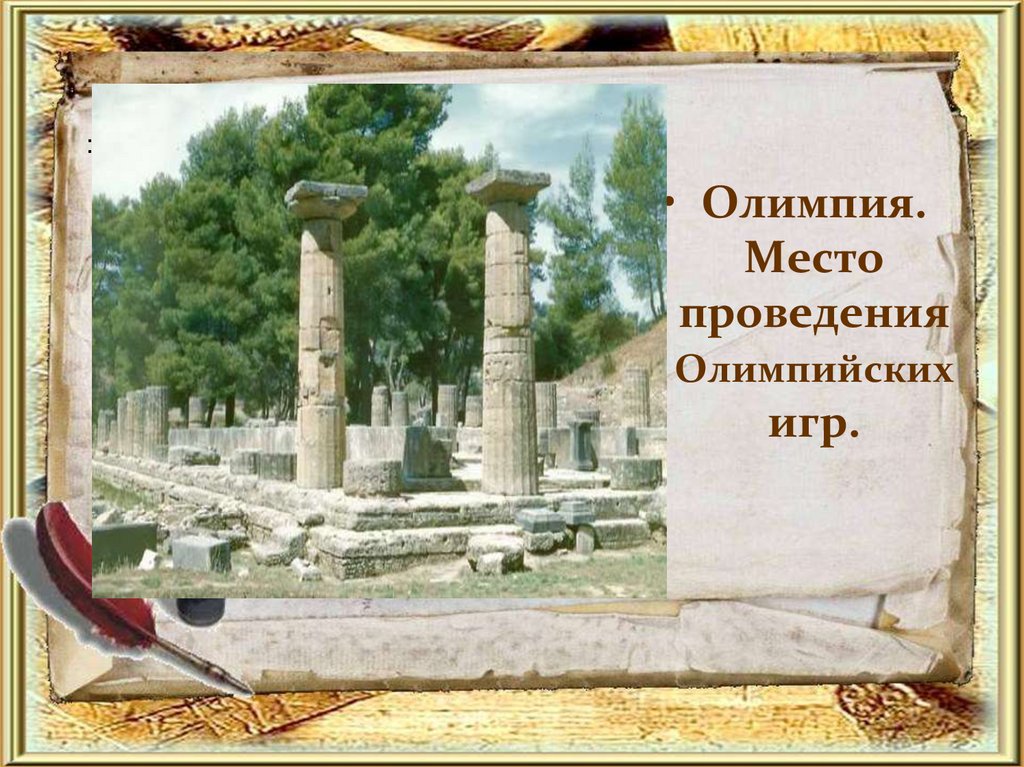 • Олимпия. Место проведения Олимпийских игр.